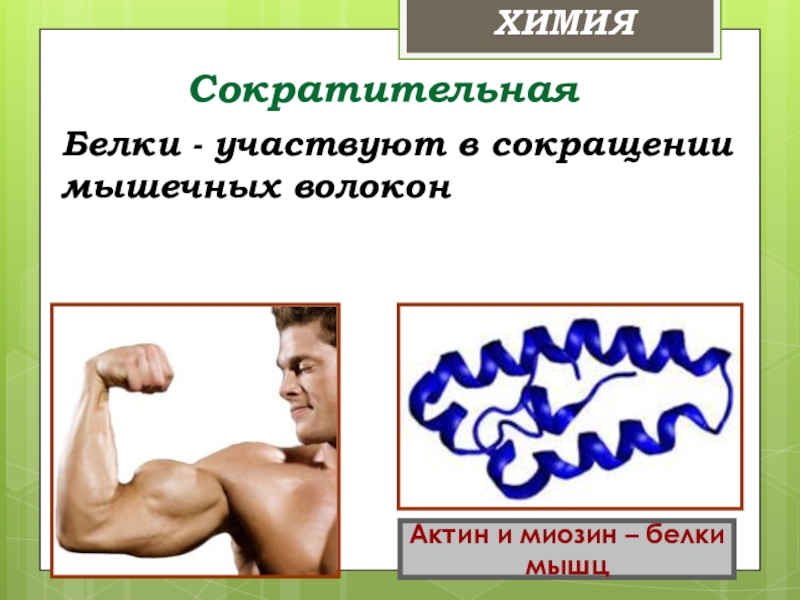 ХИМИЯ

Сократительная

Белки - участвуют в сокращении мышечных волокон

Актин и миозин – белки мышц